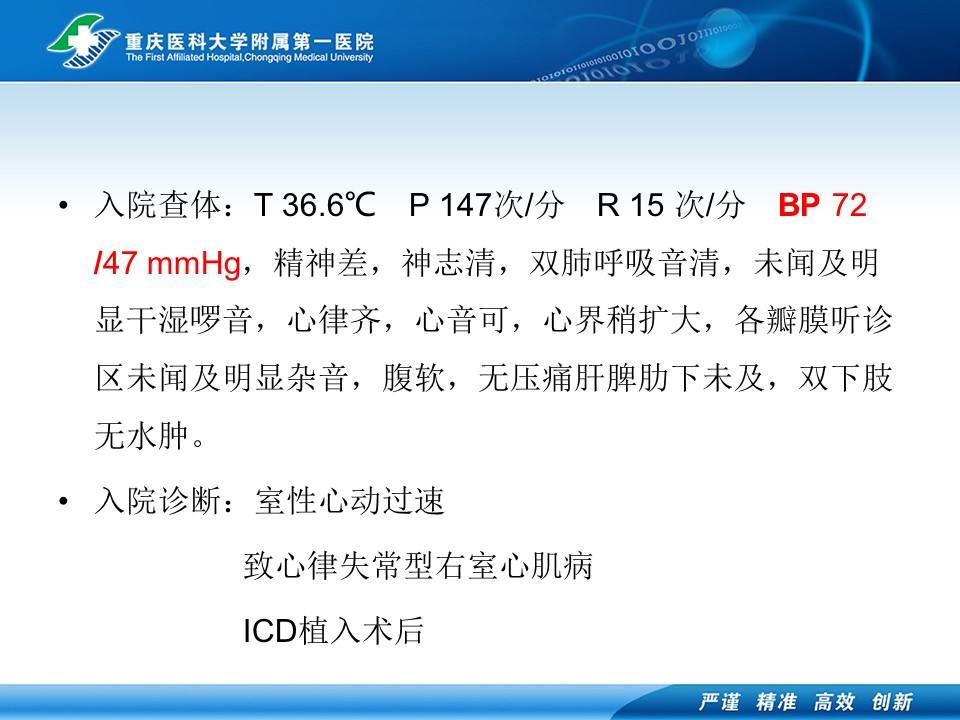 重庆医科大学附属第一医院
The First Affiliated Hospital,Chongqing Medical University

• 入院查体：T 36.6℃ P 147次/分 R 15 次/分 BP 72 /47 mmHg，精神差，神志清，双肺呼吸音清，未闻及明显干湿啰音，心律齐，心音可，心界稍扩大，各瓣膜听诊区未闻及明显杂音，腹软，无压痛肝脾肋下未及，双下肢无水肿。

• 入院诊断：室性心动过速

致心律失常型右室心肌病

ICD植入术后

严谨 精准 高效 创新